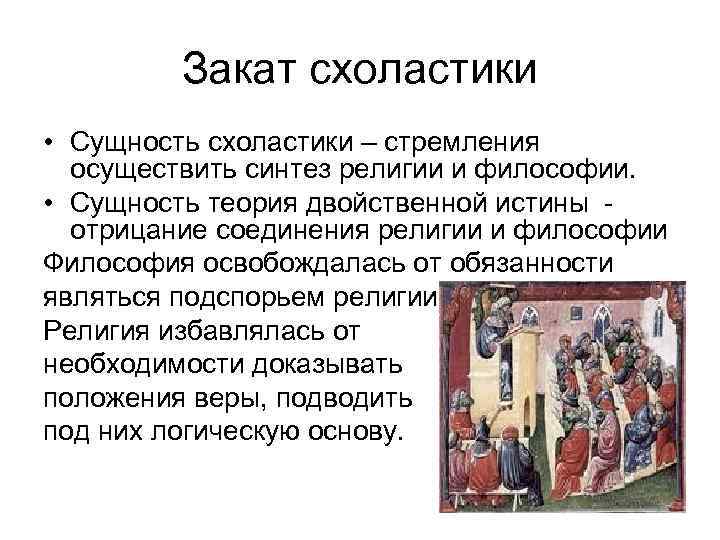 Закат схоластики

• Сущность схоластики – стремления осуществить синтез религии и философии.
• Сущность теория двойственной истины - отрицание соединения религии и философии

Философия освобождалась от обязанности являться подспорьем религии
Религия избавлялась от необходимости доказывать положения веры, подводить под них логическую основу.